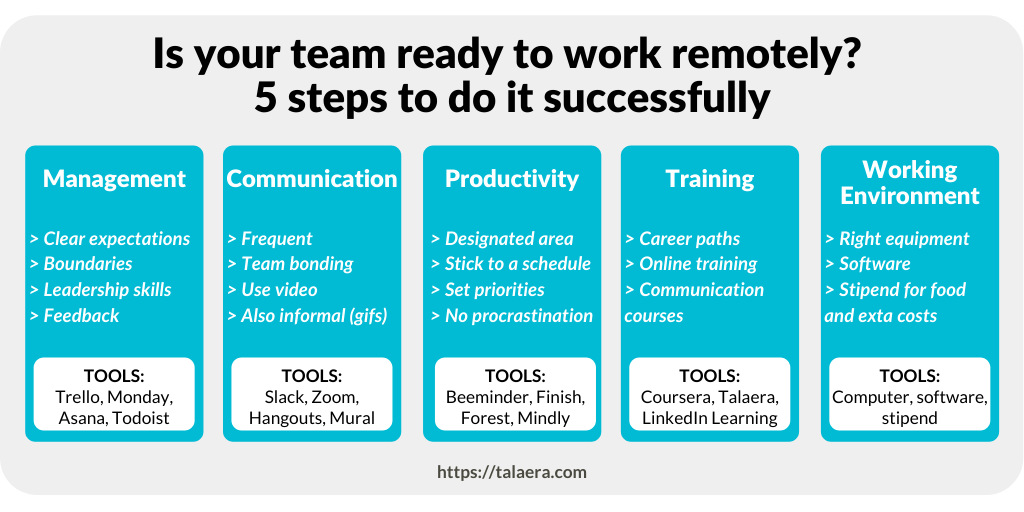 Is your team ready to work remotely?
5 steps to do it successfully

Management

> Clear expectations
> Boundaries
> Leadership skills
> Feedback

TOOLS:
Trello, Monday, Asana, Todoist

Communication

> Frequent
> Team bonding
> Use video
> Also informal (gifs)

TOOLS:
Slack, Zoom, Hangouts, Mural

Productivity

> Designated area
> Stick to a schedule
> Set priorities
> No procrastination

TOOLS:
Beeminder, Finish, Forest, Mindly

Training

> Career paths
> Online training
> Communication courses

TOOLS:
Coursera, Talaera, LinkedIn Learning

Working Environment

> Right equipment
> Software
> Stipend for food and exta costs

TOOLS:
Computer, software, stipend

https://talaera.com